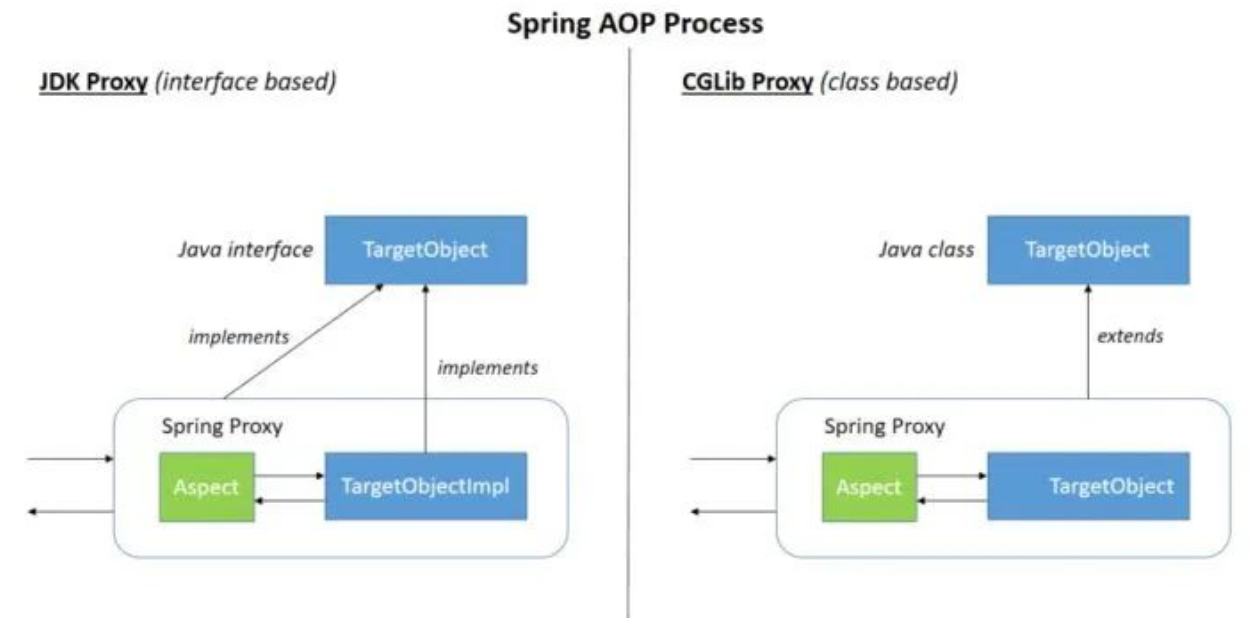 Spring AOP Process

JDK Proxy (interface based)

Java interface

TargetObject

implements

implements

Spring Proxy

Aspect

TargetObjectImpl

CGLib Proxy (class based)

Java class

TargetObject

extends

Spring Proxy

Aspect

TargetObject